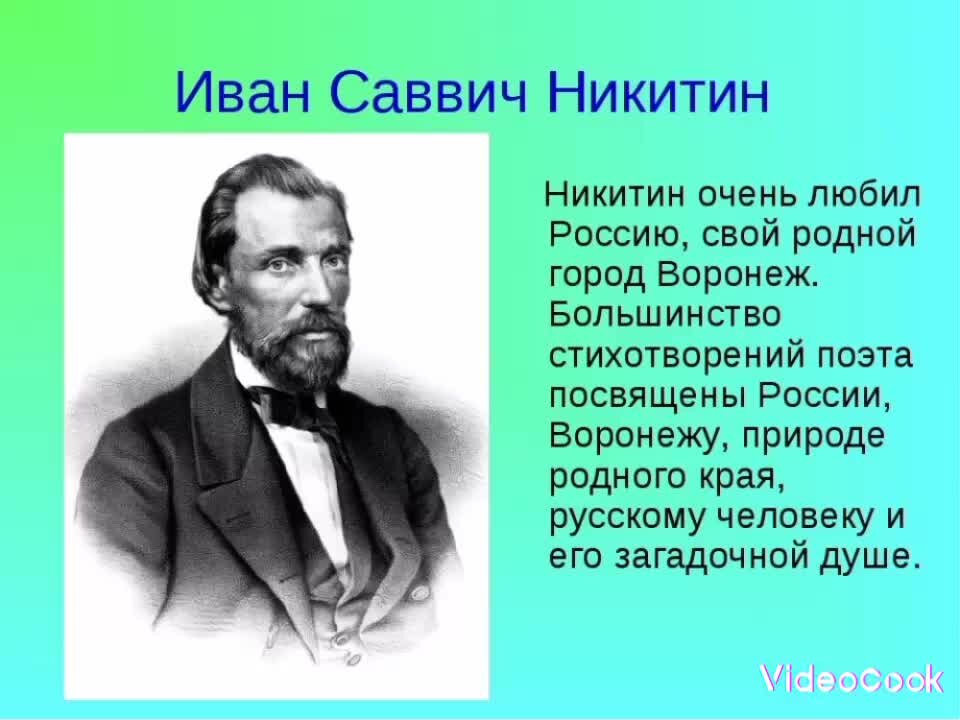 Иван Саввич Никитин

Никитин очень любил Россию, свой родной город Воронеж. Большинство стихотворений поэта посвящены России, Воронежу, природе родного края, русскому человеку и его загадочной душе.

VideoCook